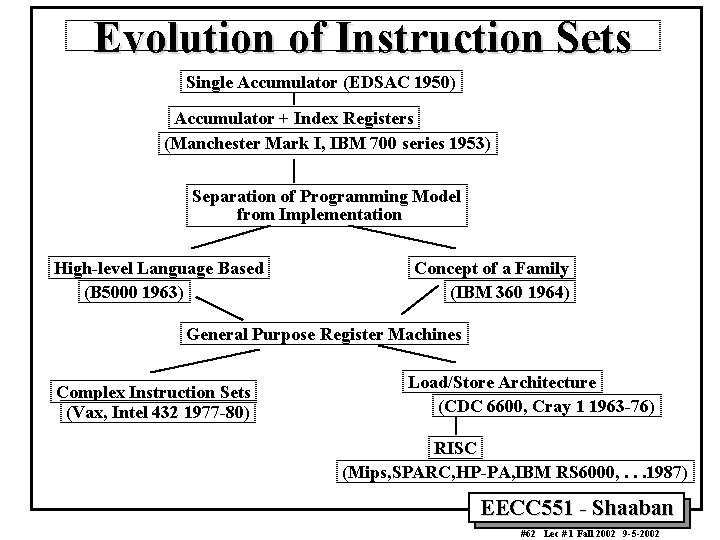 Evolution of Instruction Sets

Single Accumulator (EDSAC 1950)

Accumulator + Index Registers

(Manchester Mark I, IBM 700 series 1953)

Separation of Programming Model from Implementation

High-level Language Based

(B5000 1963)

Concept of a Family

(IBM 360 1964)

General Purpose Register Machines

Complex Instruction Sets

(Vax, Intel 432 1977-80)

Load/Store Architecture

(CDC 6600, Cray 1 1963-76)

RISC

(Mips,SPARC,HP-PA,IBM RS6000, . . .1987)

EECC551 - Shaaban

#62 Lec # 1 Fall 2002 9-5-2002